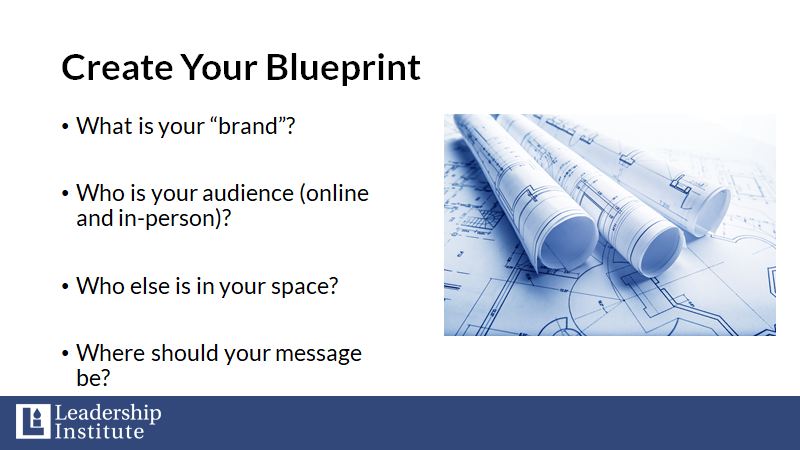 Create Your Blueprint

• What is your “brand”?

• Who is your audience (online and in-person)?

• Who else is in your space?

• Where should your message be?

Leadership Institute